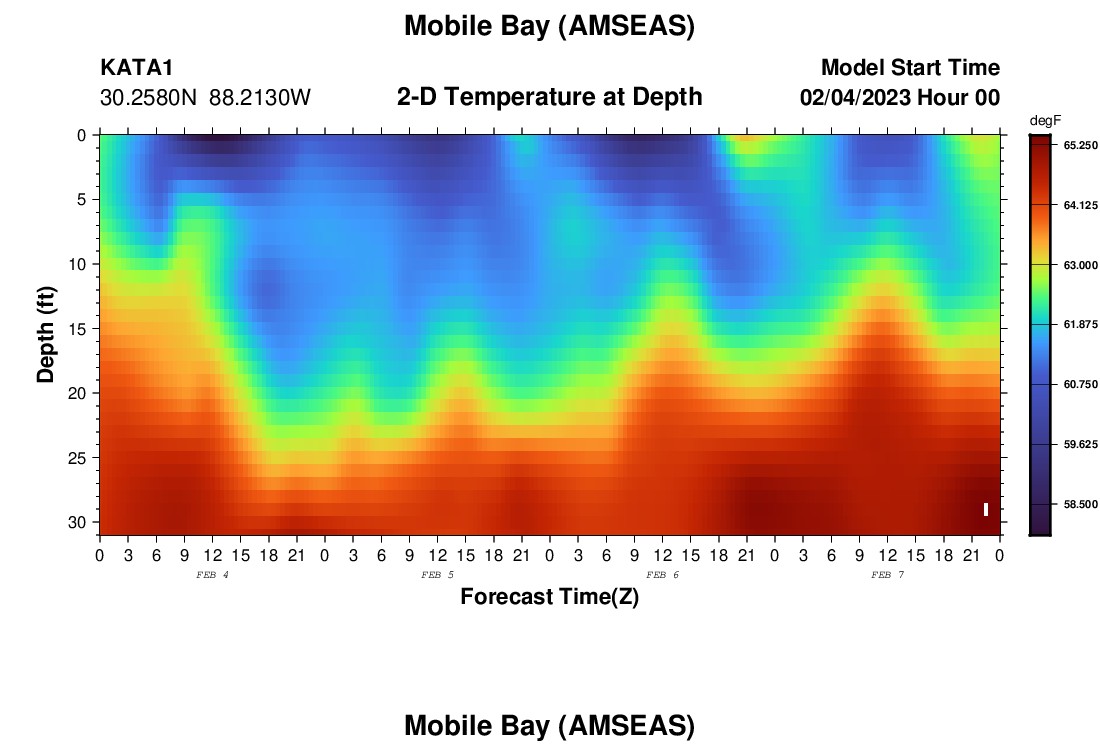 Mobile Bay (AMSEAS)

KATA1
30.2580N 88.2130W

2-D Temperature at Depth

Model Start Time
02/04/2023 Hour 00

degF
65.250
64.125
63.000
61.875
60.750
59.625
58.500

Depth (ft)
0
5
10
15
20
25
30

0 3 6 9 12 15 18 21 0 3 6 9 12 15 18 21 0 3 6 9 12 15 18 21 0 3 6 9 12 15 18 21 0

FEB 4
FEB 5
FEB 6
FEB 7

Forecast Time(Z)

Mobile Bay (AMSEAS)